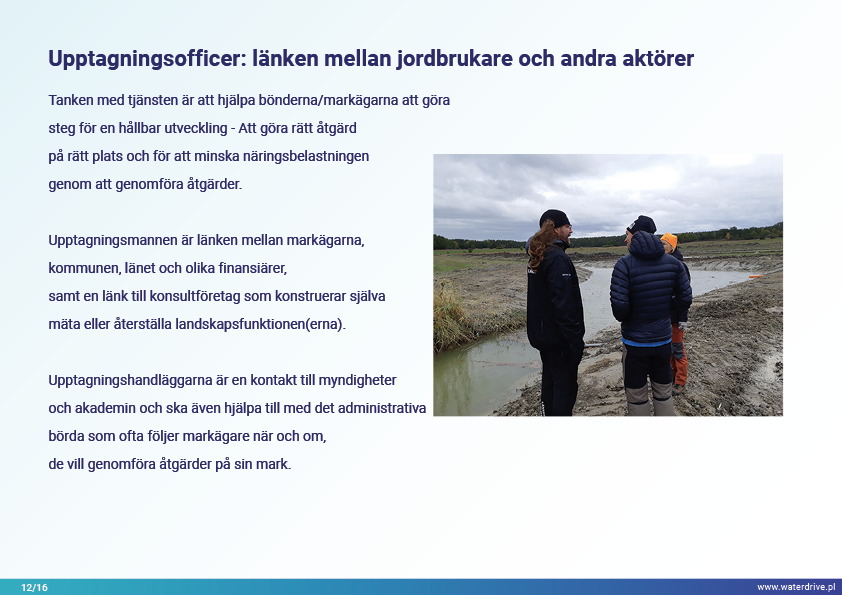 Upptagningsofficer: länken mellan jordbrukare och andra aktörer

Tanken med tjänsten är att hjälpa bönderna/markägarna att göra steg för en hållbar utveckling - Att göra rätt åtgärd på rätt plats och för att minska näringsbelastningen genom att genomföra åtgärder.

Upptagningsmannen är länken mellan markägarna, kommunen, länet och olika finansiärer, samt en länk till konsultföretag som konstruerar själva mäta eller återställa landskapsfunktionen(erna).

Upptagningshandläggarna är en kontakt till myndigheter och akademin och ska även hjälpa till med det administrativa börda som ofta följer markägare när och om, de vill genomföra åtgärder på sin mark.

12/16

www.waterdrive.pl